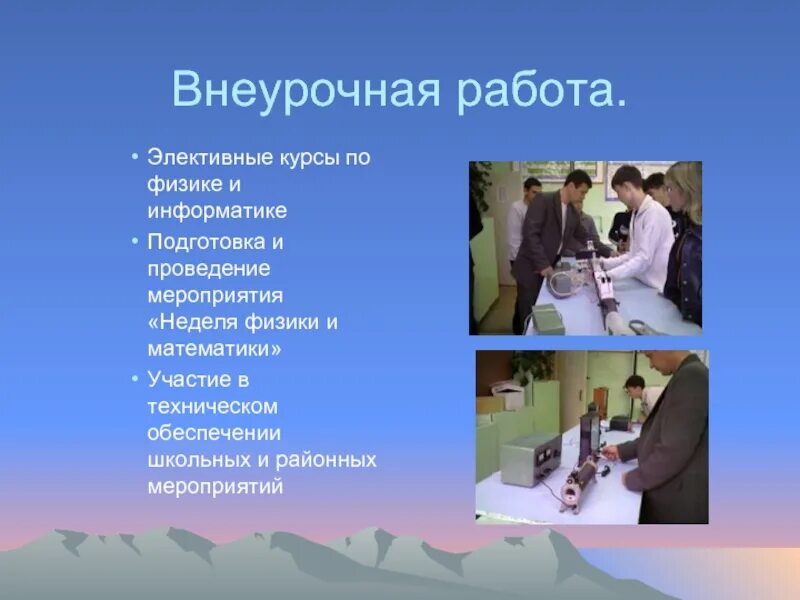 Внеурочная работа.

• Элективные курсы по физике и информатике
• Подготовка и проведение мероприятия «Неделя физики и математики»
• Участие в техническом обеспечении школьных и районных мероприятий